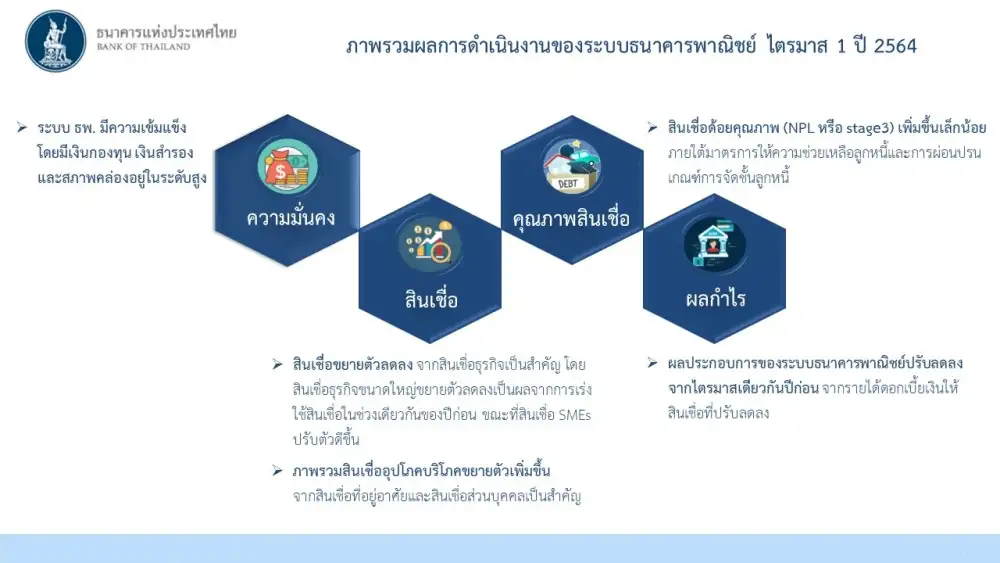 ธนาคารแห่งประเทศไทย
BANK OF THAILAND

ภาพรวมผลการดำเนินงานของระบบธนาคารพาณิชย์ ไตรมาส 1 ปี 2564

➢ ระบบ ธพ. มีความเข้มแข็ง โดยมีเงินกองทุน เงินสำรอง และสภาพคล่องอยู่ในระดับสูง

ความมั่นคง

สินเชื่อ

DEBT

คุณภาพสินเชื่อ

ผลกำไร

➢ สินเชื่อด้อยคุณภาพ (NPL หรือ stage3) เพิ่มขึ้นเล็กน้อย ภายใต้มาตรการให้ความช่วยเหลือลูกหนี้และการผ่อนปรนเกณฑ์การจัดชั้นลูกหนี้

➢ สินเชื่อขยายตัวลดลง จากสินเชื่อธุรกิจเป็นสำคัญ โดยสินเชื่อธุรกิจขนาดใหญ่ขยายตัวลดลงเป็นผลจากการเร่งใช้สินเชื่อในช่วงเดียวกันของปีก่อน ขณะที่สินเชื่อ SMEs ปรับตัวดีขึ้น

➢ ภาพรวมสินเชื่ออุปโภคบริโภคขยายตัวเพิ่มขึ้น จากสินเชื่อที่อยู่อาศัยและสินเชื่อส่วนบุคคลเป็นสำคัญ

➢ ผลประกอบการของระบบธนาคารพาณิชย์ปรับลดลงจากไตรมาสเดียวกันปีก่อน จากรายได้ดอกเบี้ยเงินให้สินเชื่อที่ปรับลดลง